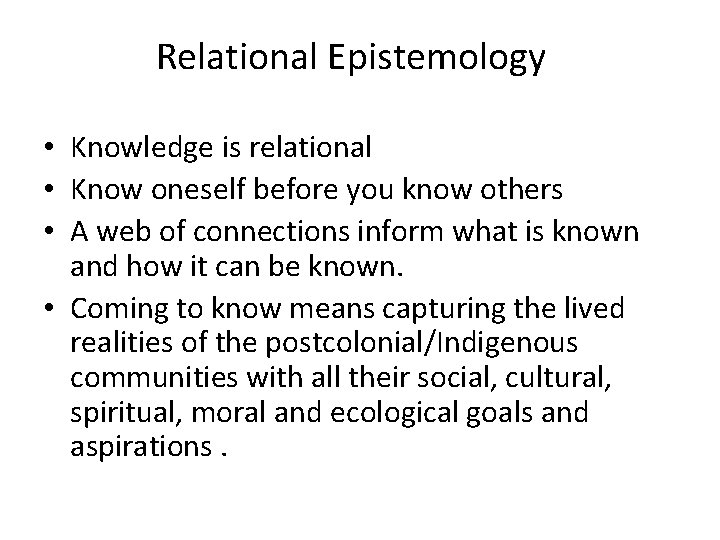 Relational Epistemology

• Knowledge is relational
• Know oneself before you know others
• A web of connections inform what is known and how it can be known.
• Coming to know means capturing the lived realities of the postcolonial/Indigenous communities with all their social, cultural, spiritual, moral and ecological goals and aspirations .